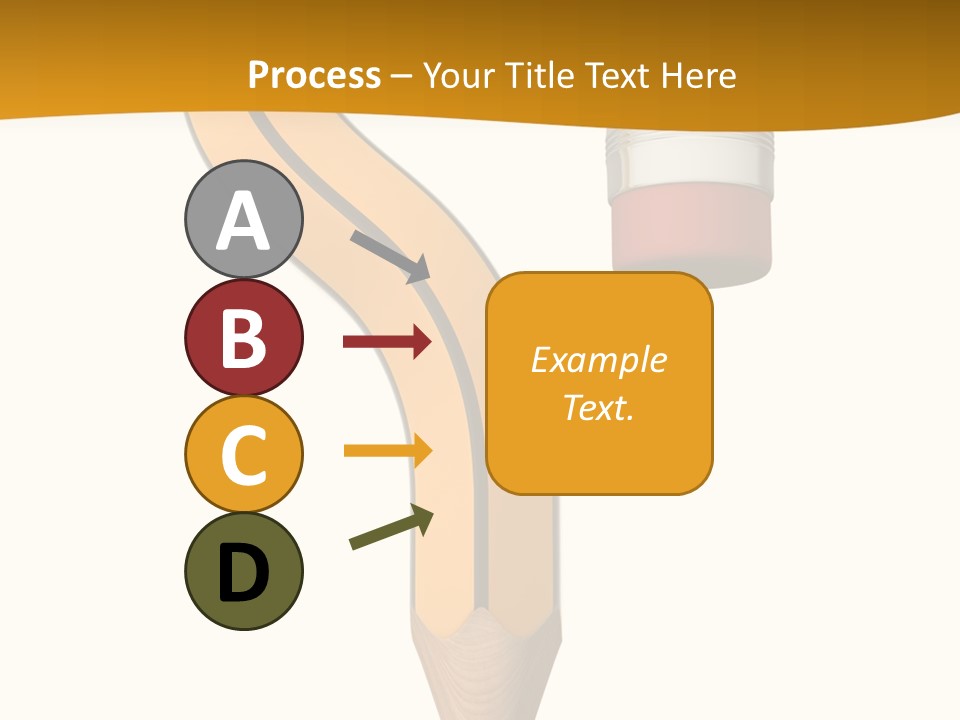 Process – Your Title Text Here

A

B

C

D

Example Text.